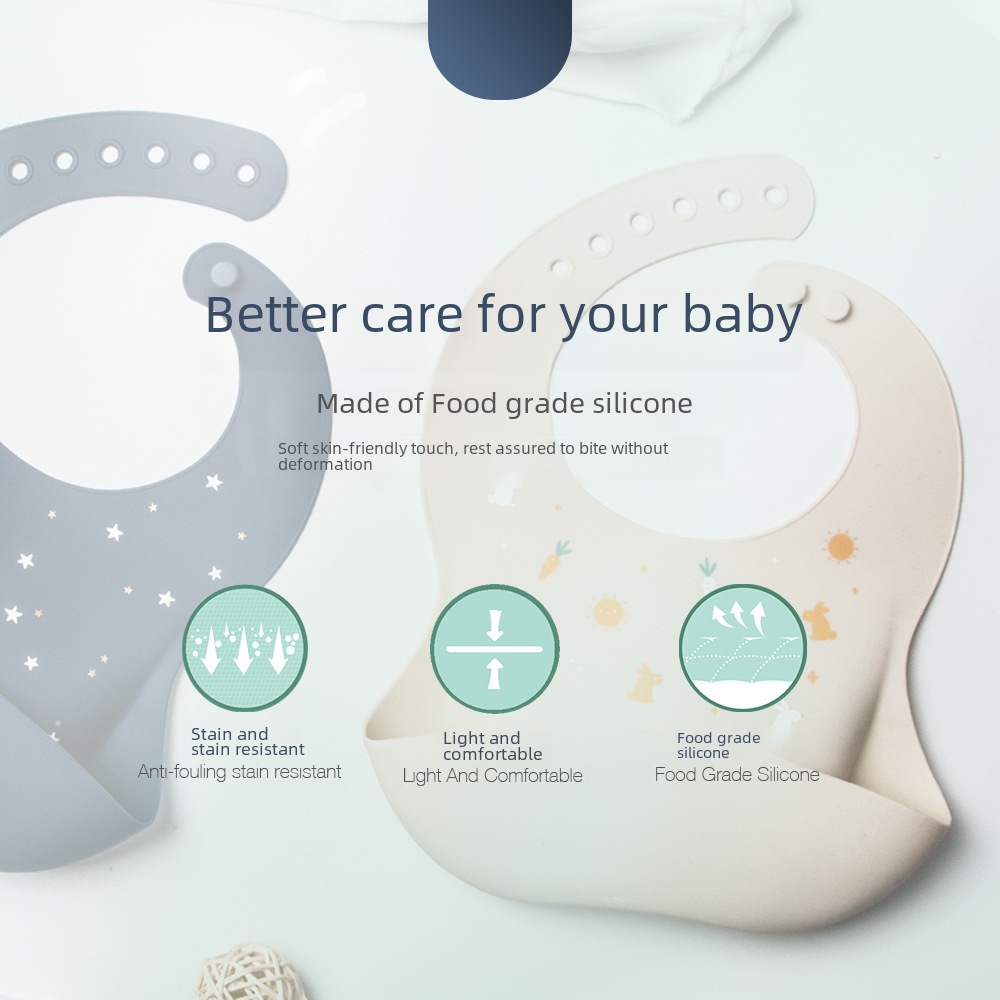 Better care for your baby

Made of Food grade silicone

Soft skin-friendly touch, rest assured to bite without deformation

Stain and stain resistant
Anti-fouling stain resistant

Light and comfortable
Light And Comfortable

Food grade silicone
Food Grade Silicone